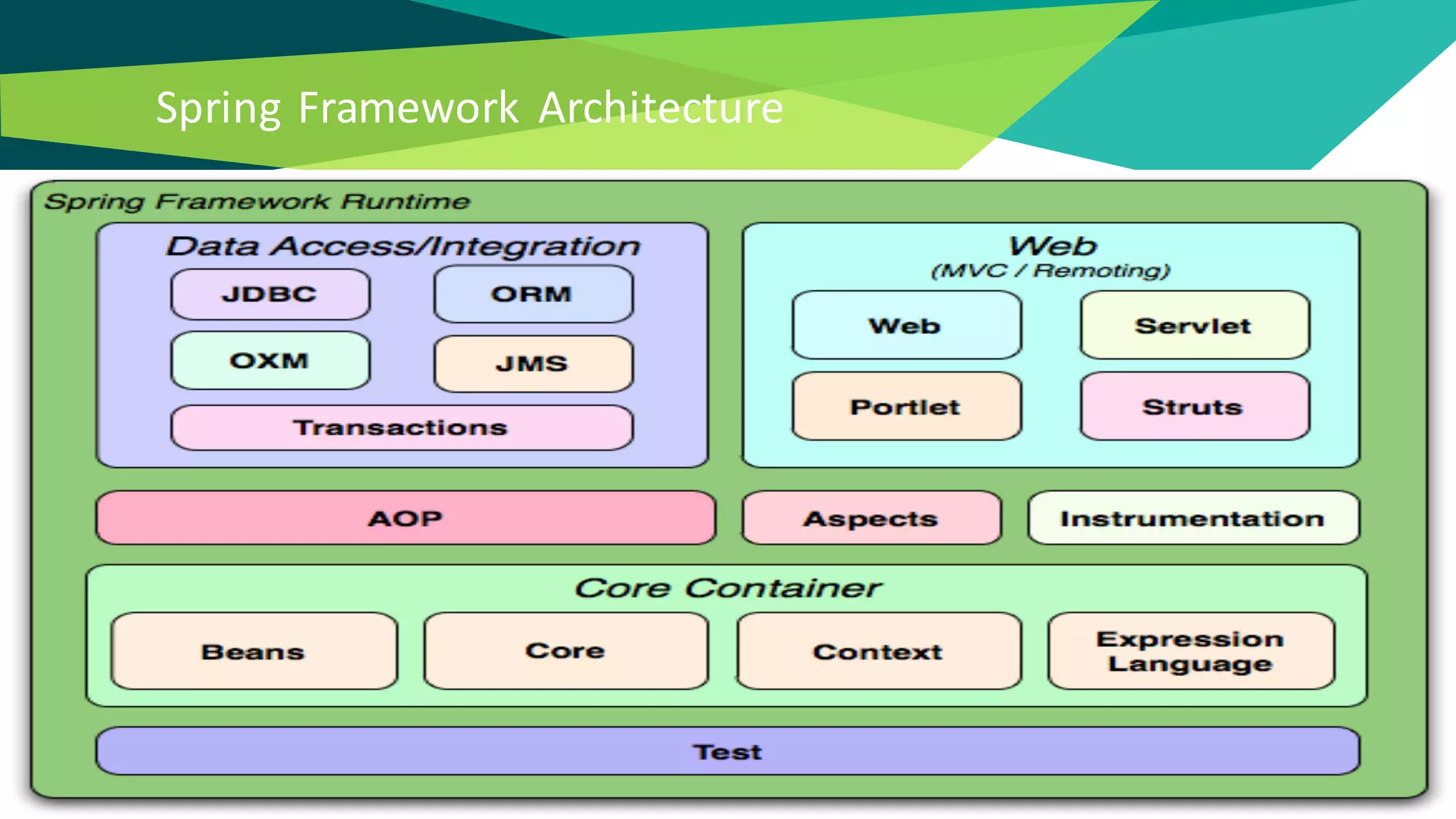 Spring Framework Architecture

Spring Framework Runtime

Data Access/Integration

JDBC

ORM

OXM

JMS

Transactions

Web
(MVC / Remoting)

Web

Servlet

Portlet

Struts

AOP

Aspects

Instrumentation

Core Container

Beans

Core

Context

Expression Language

Test